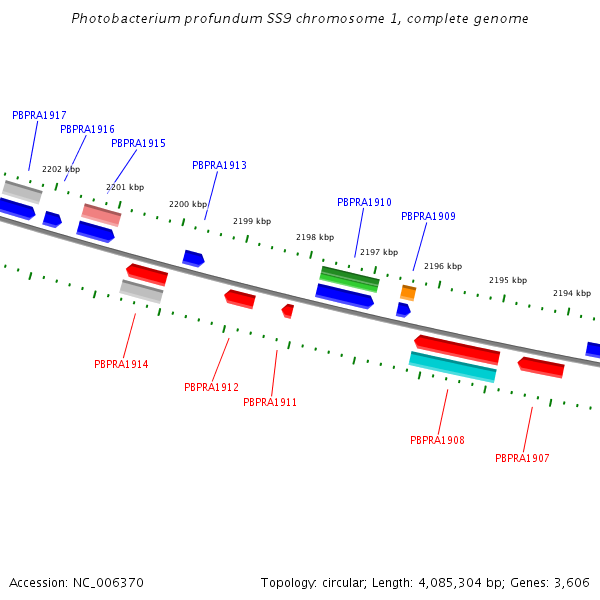 Photobacterium profundum SS9 chromosome 1, complete genome

PBPRA1917
PBPRA1916
PBPRA1915
PBPRA1913
PBPRA1910
PBPRA1909

2202 kbp
2201 kbp
2200 kbp
2199 kbp
2198 kbp
2197 kbp
2196 kbp
2195 kbp
2194 kbp

PBPRA1914
PBPRA1912
PBPRA1911
PBPRA1908
PBPRA1907

Accession: NC_006370

Topology: circular; Length: 4,085,304 bp; Genes: 3,606